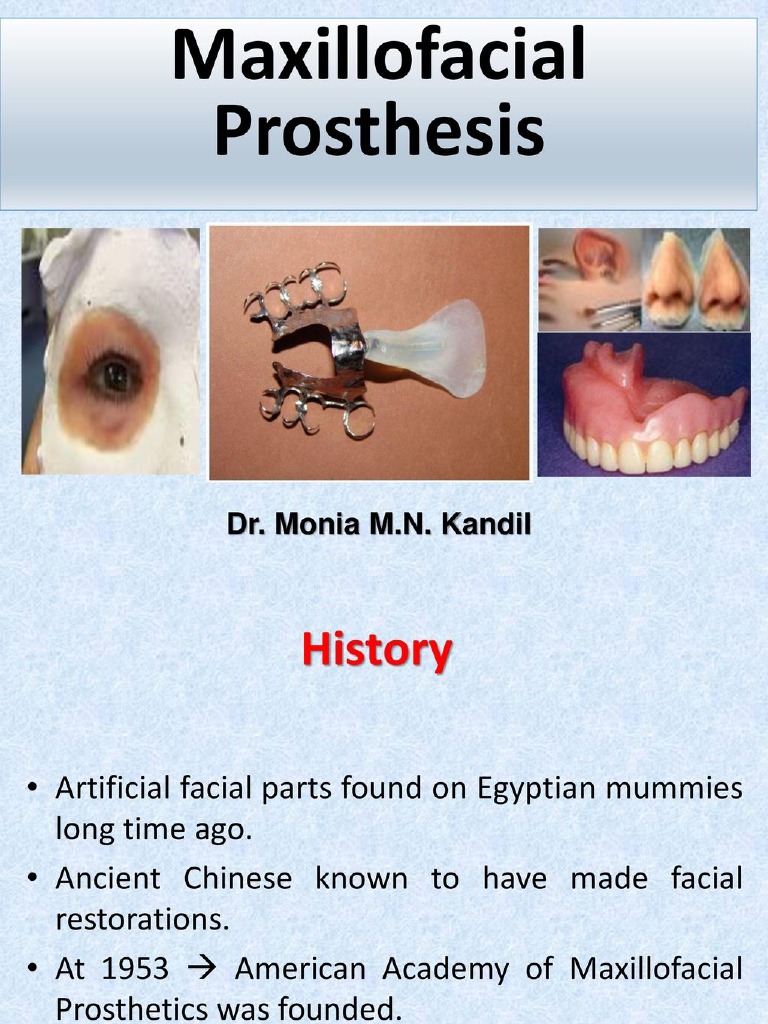 Maxillofacial Prosthesis

Dr. Monia M.N. Kandil

History

• Artificial facial parts found on Egyptian mummies long time ago.

• Ancient Chinese known to have made facial restorations.

• At 1953 → American Academy of Maxillofacial Prosthetics was founded.